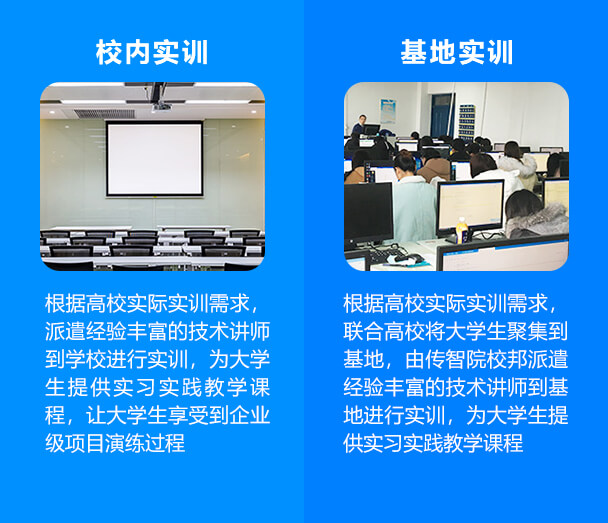 校内实训

根据高校实际实训需求，派遣经验丰富的技术讲师到学校进行实训，为大学生提供实习实践教学课程，让大学生享受到企业级项目演练过程

基地实训

根据高校实际实训需求，联合高校将大学生聚集到基地，由传智院校邦派遣经验丰富的技术讲师到基地进行实训，为大学生提供实习实践教学课程